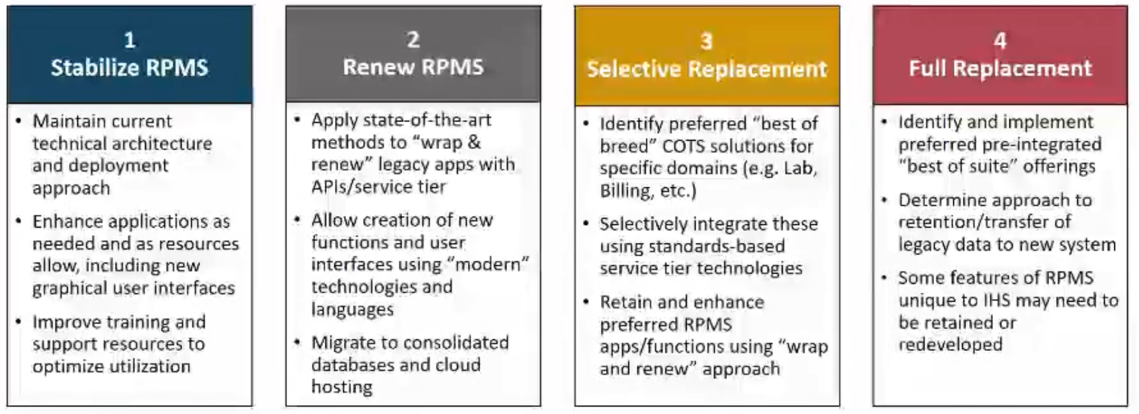 1
Stabilize RPMS

• Maintain current technical architecture and deployment approach
• Enhance applications as needed and as resources allow, including new graphical user interfaces
• Improve training and support resources to optimize utilization

2
Renew RPMS

• Apply state-of-the-art methods to "wrap & renew" legacy apps with APIs/service tier
• Allow creation of new functions and user interfaces using "modern" technologies and languages
• Migrate to consolidated databases and cloud hosting

3
Selective Replacement

• Identify preferred "best of breed" COTS solutions for specific domains (e.g. Lab, Billing, etc.)
• Selectively integrate these using standards-based service tier technologies
• Retain and enhance preferred RPMS apps/functions using "wrap and renew" approach

4
Full Replacement

• Identify and implement preferred pre-integrated "best of suite" offerings
• Determine approach to retention/transfer of legacy data to new system
• Some features of RPMS unique to IHS may need to be retained or redeveloped